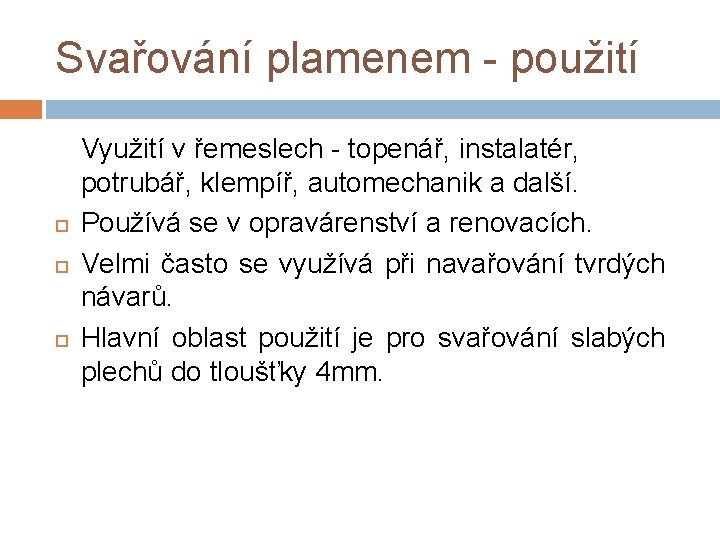 Svařování plamenem - použití

Využití v řemeslech - topenář, instalatér, potrubář, klempíř, automechanik a další.

Používá se v opravárenství a renovacích.

Velmi často se využívá při navařování tvrdých návarů.

Hlavní oblast použití je pro svařování slabých plechů do tloušťky 4mm.